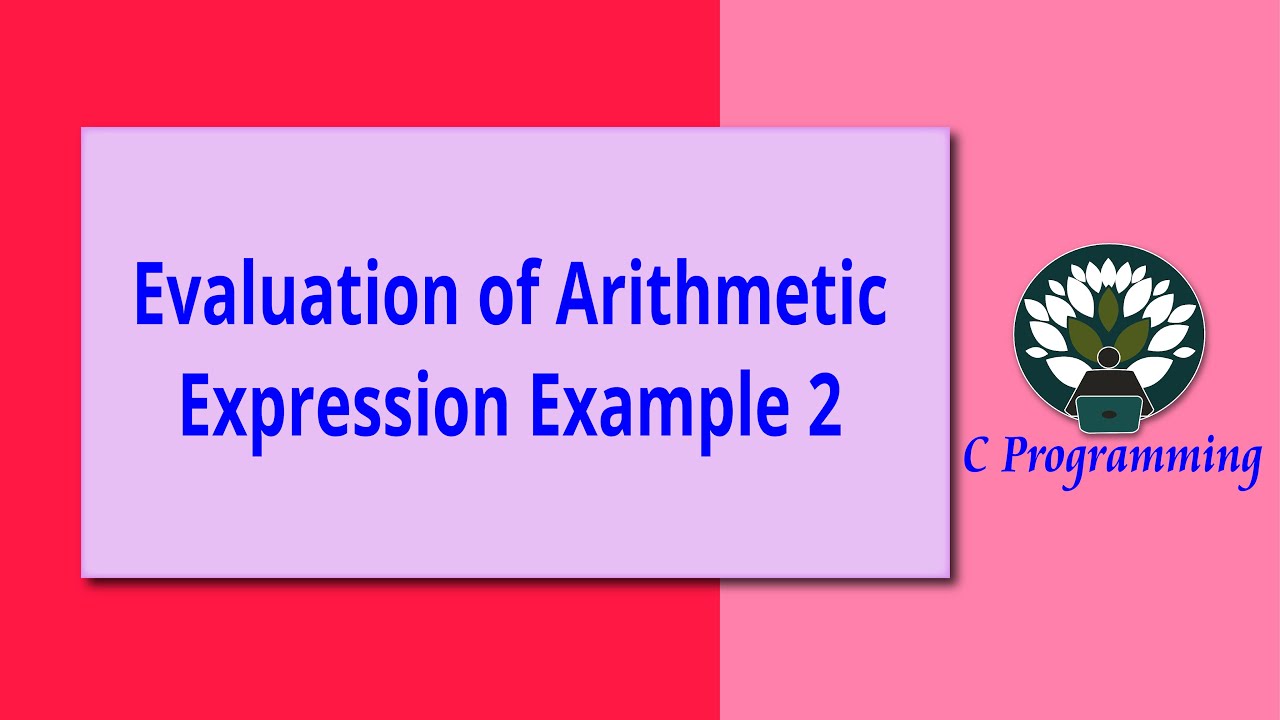 Evaluation of Arithmetic Expression Example 2

C Programming